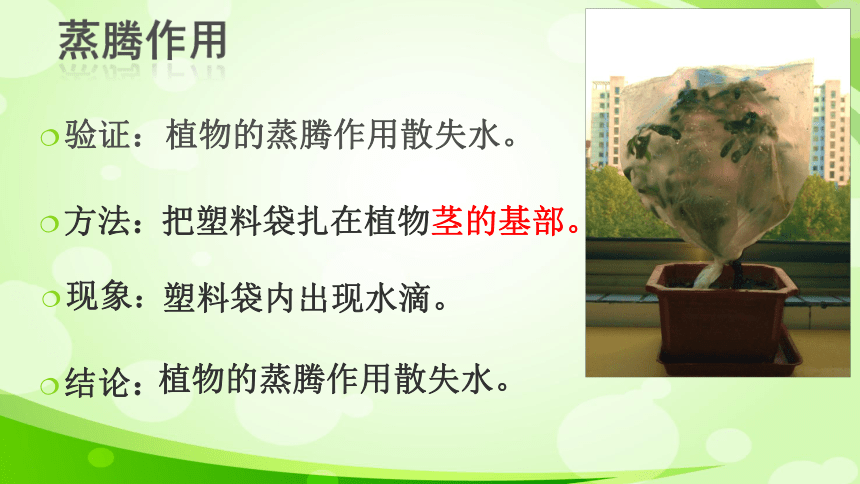 蒸腾作用

验证：植物的蒸腾作用散失水。

方法：把塑料袋扎在植物茎的基部。

现象：塑料袋内出现水滴。

结论：植物的蒸腾作用散失水。